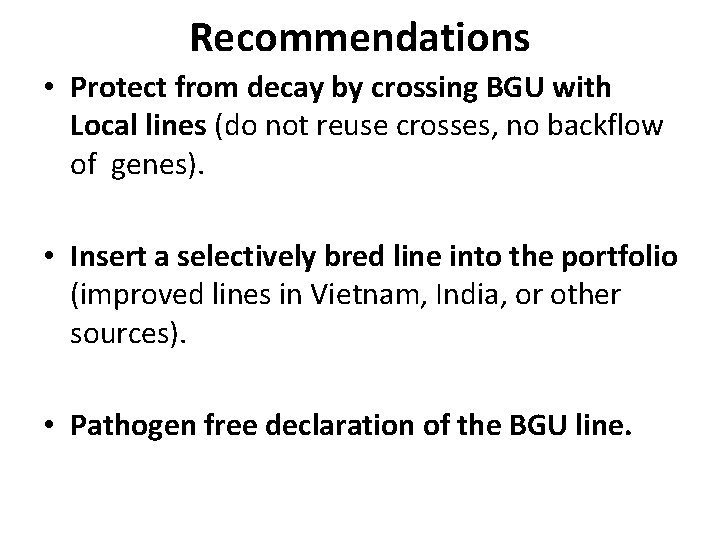 Recommendations

• Protect from decay by crossing BGU with Local lines (do not reuse crosses, no backflow of genes).

• Insert a selectively bred line into the portfolio (improved lines in Vietnam, India, or other sources).

• Pathogen free declaration of the BGU line.